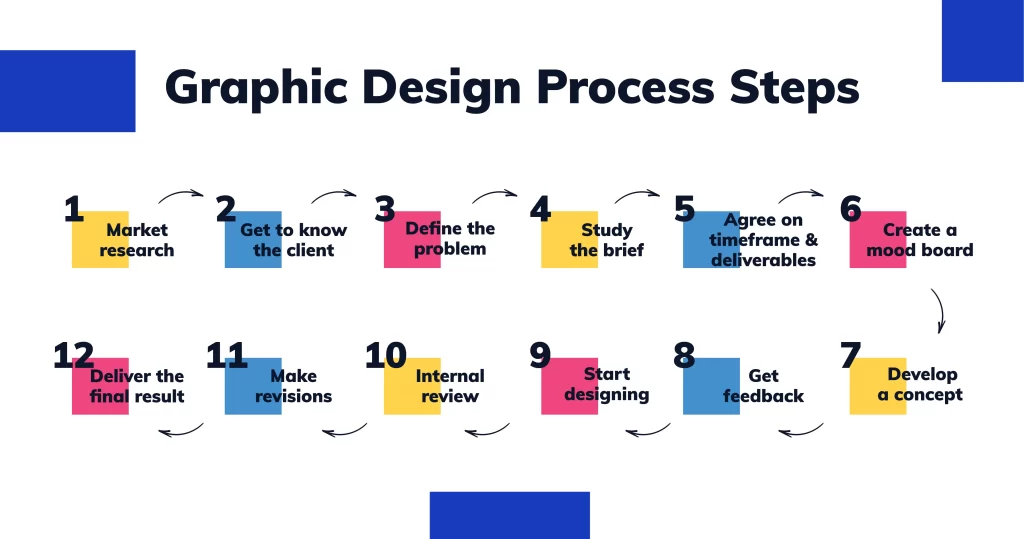 Graphic Design Process Steps

1 Market research

2 Get to know the client

3 Define the problem

4 Study the brief

5 Agree on timeframe & deliverables

6 Create a mood board

7 Develop a concept

8 Get feedback

9 Start designing

10 Internal review

11 Make revisions

12 Deliver the final result